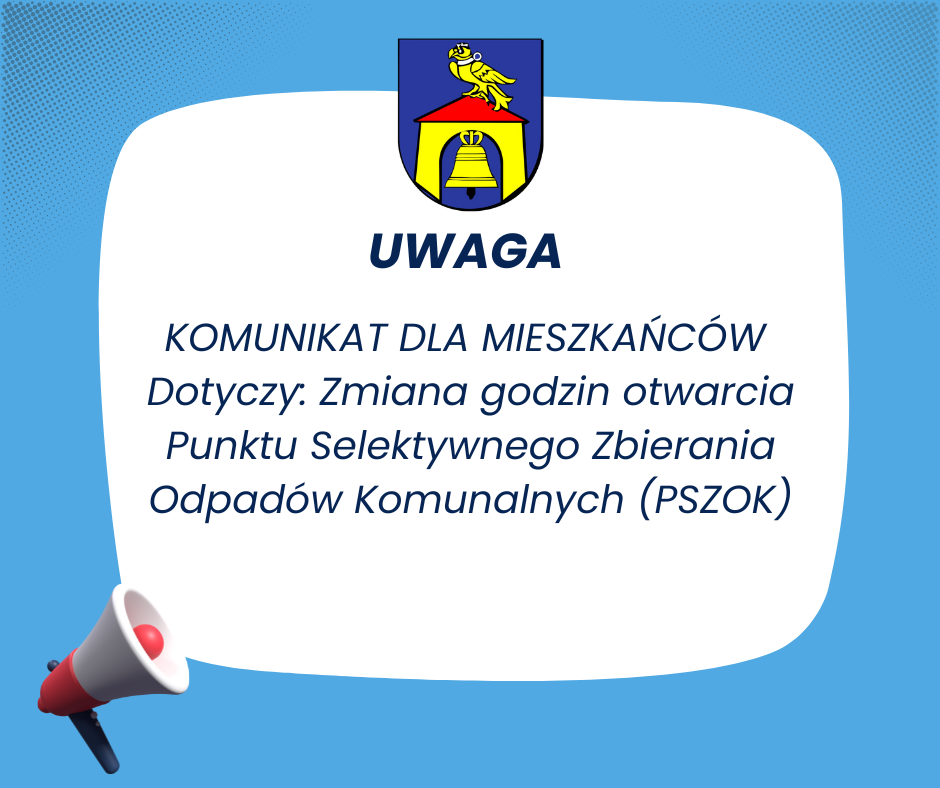 UWAGA

KOMUNIKAT DLA MIESZKAŃCÓW
Dotyczy: Zmiana godzin otwarcia Punktu Selektywnego Zbierania Odpadów Komunalnych (PSZOK)